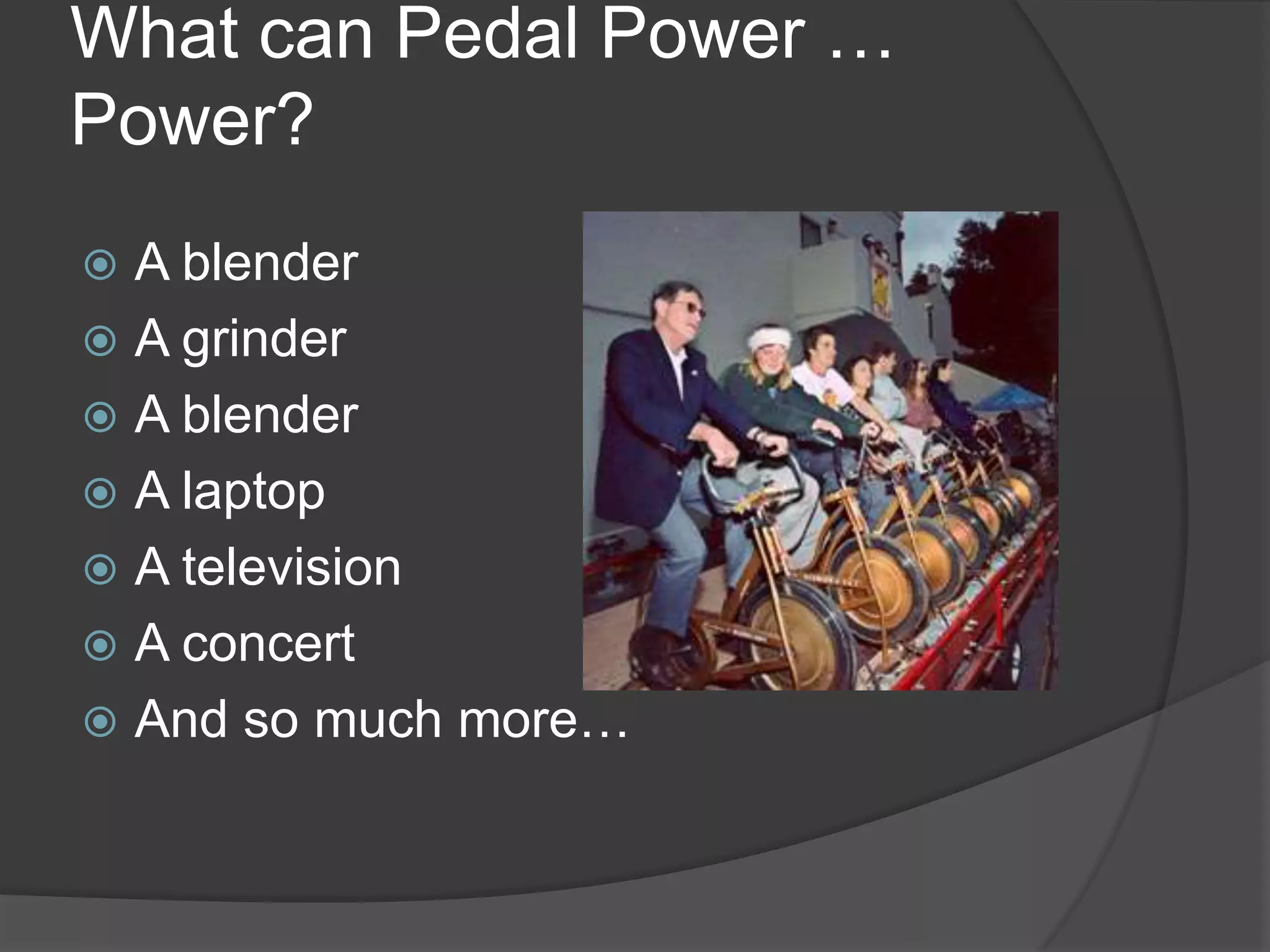 What can Pedal Power … Power?

A blender
A grinder
A blender
A laptop
A television
A concert
And so much more…